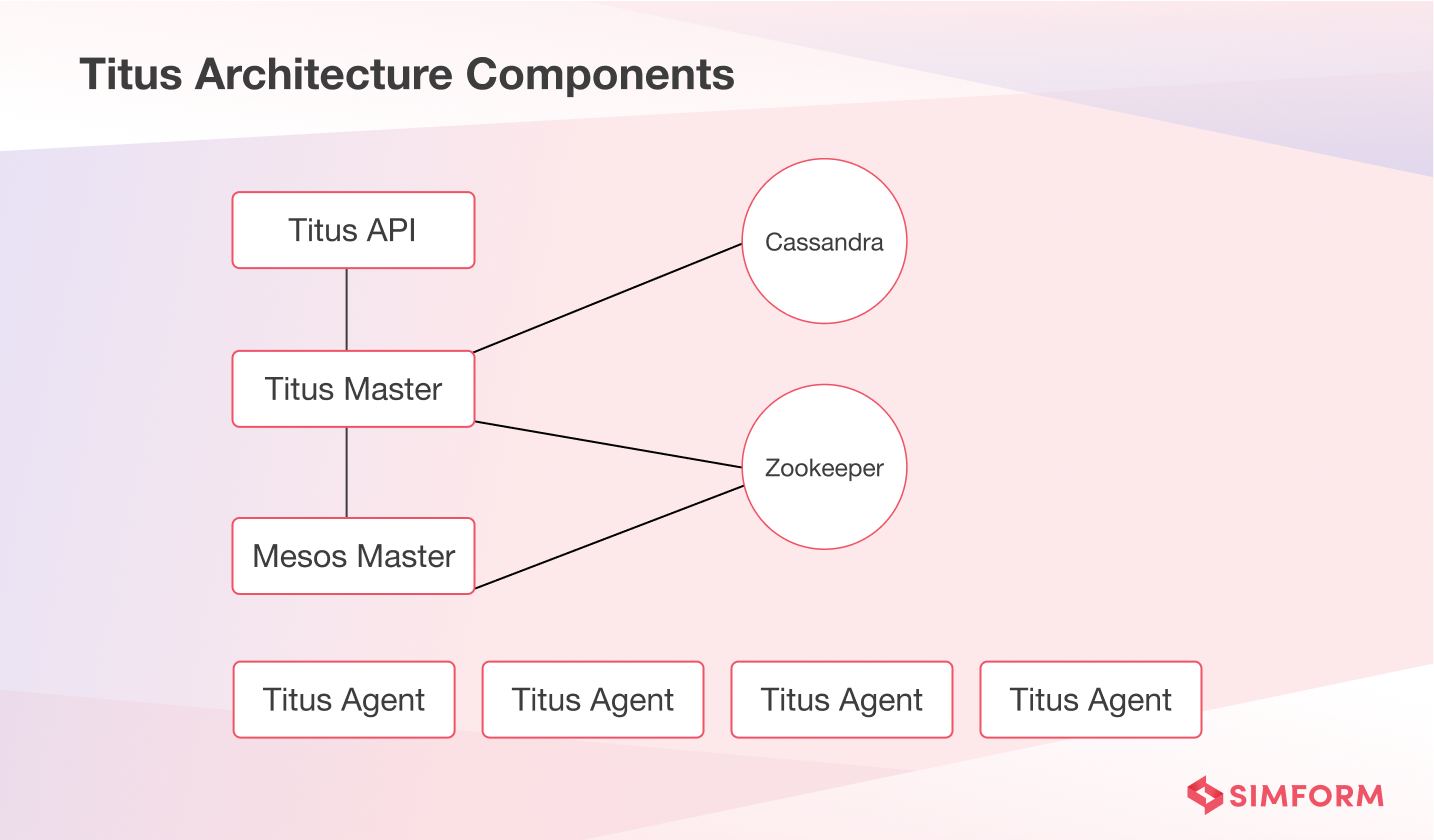 Titus Architecture Components

Titus API

Cassandra

Titus Master

Zookeeper

Mesos Master

Titus Agent

Titus Agent

Titus Agent

Titus Agent

SIMFORM